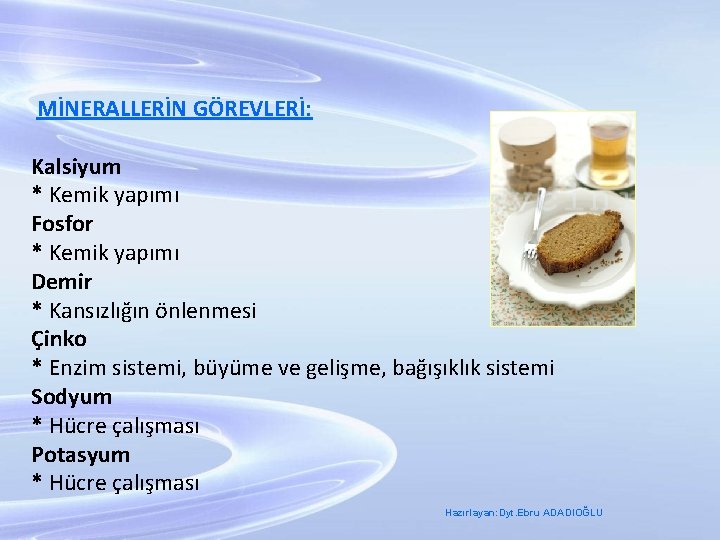 MİNERALLERİN GÖREVLERİ:

Kalsiyum
* Kemik yapımı
Fosfor
* Kemik yapımı
Demir
* Kansızlığın önlenmesi
Çinko
* Enzim sistemi, büyüme ve gelişme, bağışıklık sistemi
Sodyum
* Hücre çalışması
Potasyum
* Hücre çalışması

Hazırlayan: Dyt.Ebru ADADIOĞLU